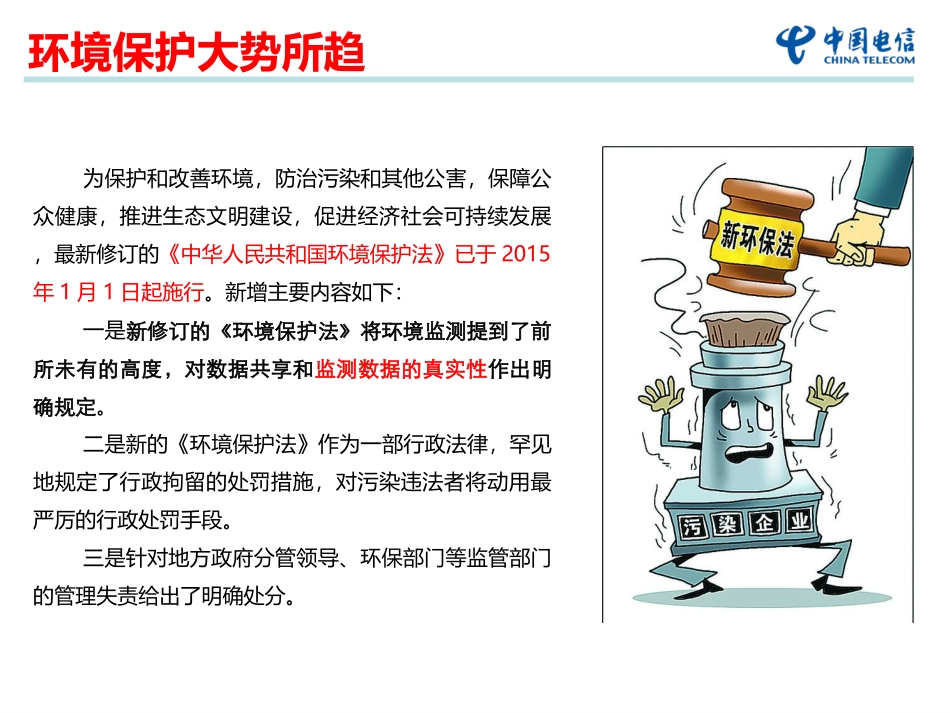 环境保护大势所趋

中国电信
CHINA TELECOM

为保护和改善环境，防治污染和其他公害，保障公众健康，推进生态文明建设，促进经济社会可持续发展，最新修订的《中华人民共和国环境保护法》已于 2015 年 1 月 1 日起施行。新增主要内容如下：

一是新修订的《环境保护法》将环境监测提到了前所未有的高度，对数据共享和监测数据的真实性作出明确规定。

二是新的《环境保护法》作为一部行政法律，罕见地规定了行政拘留的处罚措施，对污染违法者将动用最严厉的行政处罚手段。

三是针对地方政府分管领导、环保部门等监管部门的管理失责给出了明确处分。

新环保法

污染企业